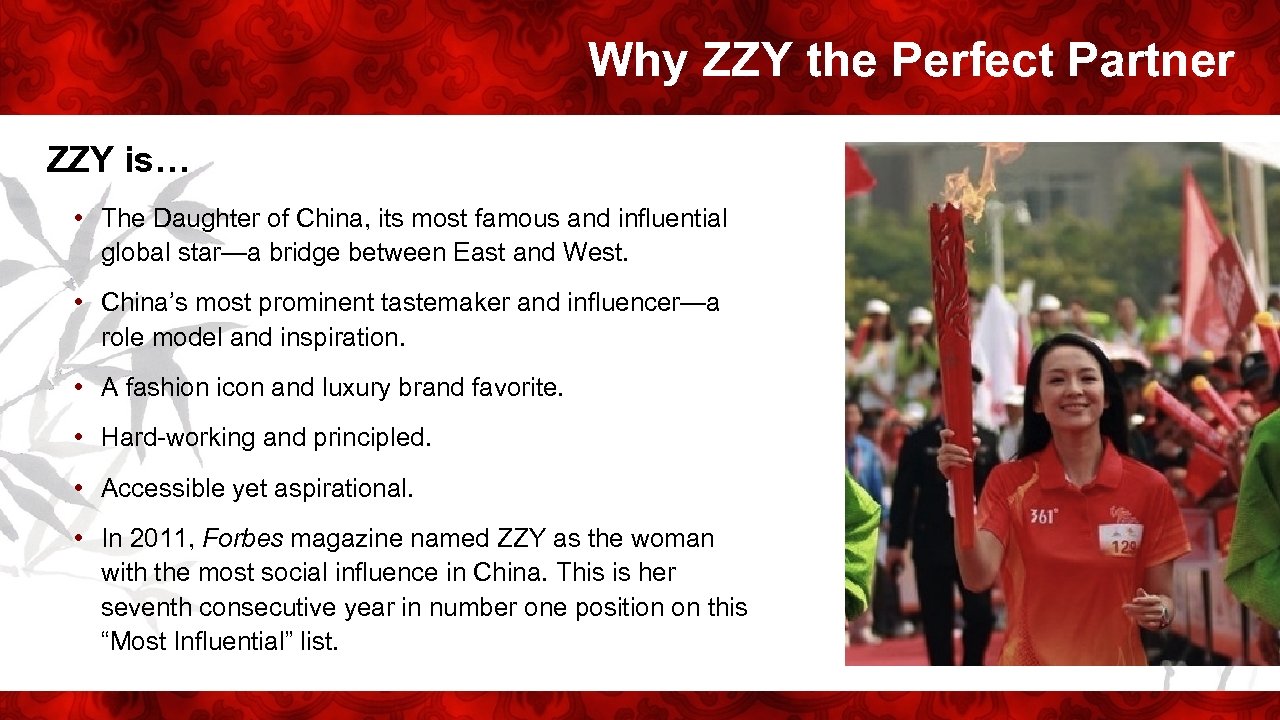 Why ZZY the Perfect Partner

ZZY is…

• The Daughter of China, its most famous and influential global star—a bridge between East and West.

• China's most prominent tastemaker and influencer—a role model and inspiration.

• A fashion icon and luxury brand favorite.

• Hard-working and principled.

• Accessible yet aspirational.

• In 2011, Forbes magazine named ZZY as the woman with the most social influence in China. This is her seventh consecutive year in number one position on this "Most Influential" list.

361°

129